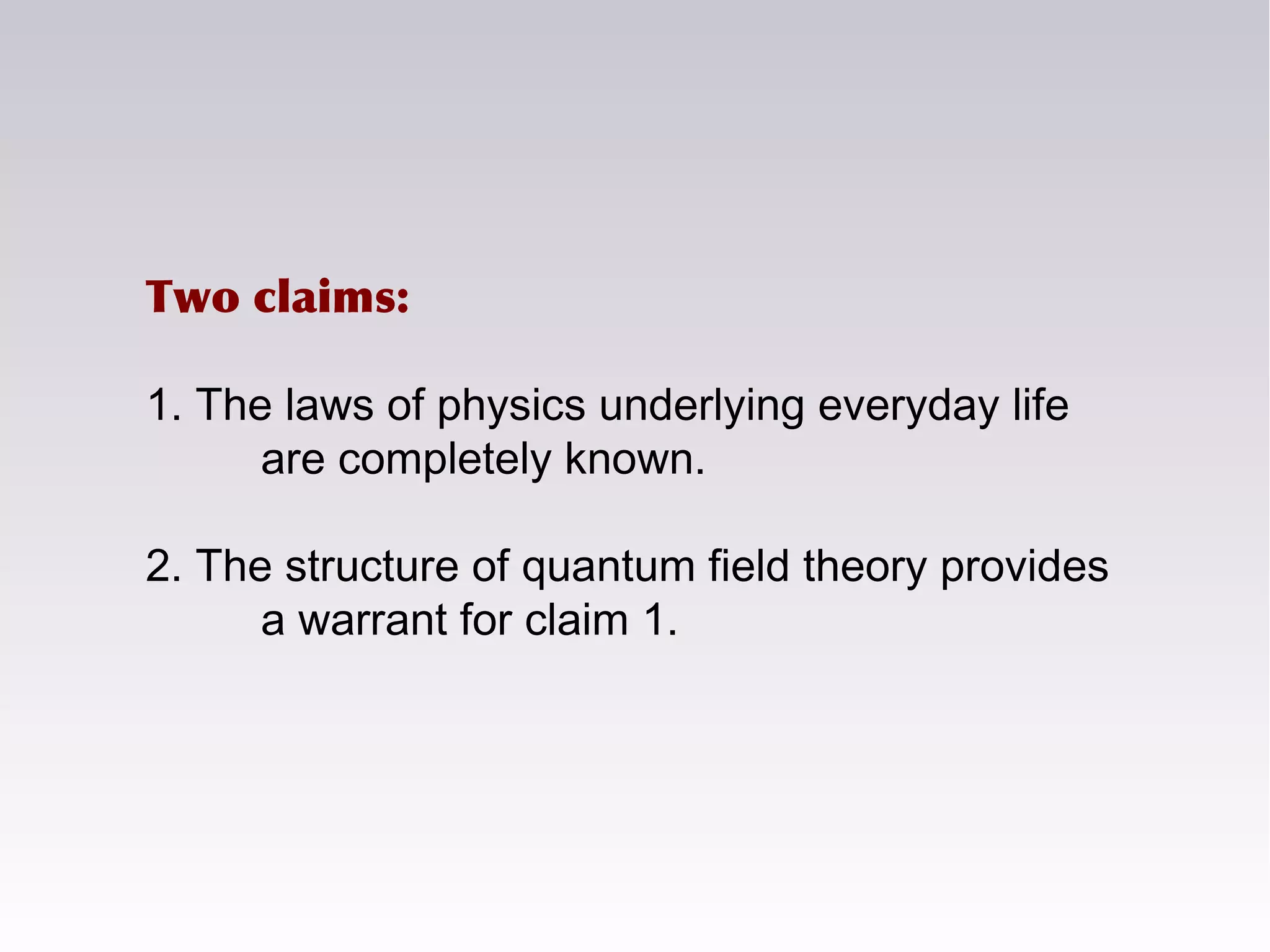 Two claims:

1. The laws of physics underlying everyday life are completely known.

2. The structure of quantum field theory provides a warrant for claim 1.